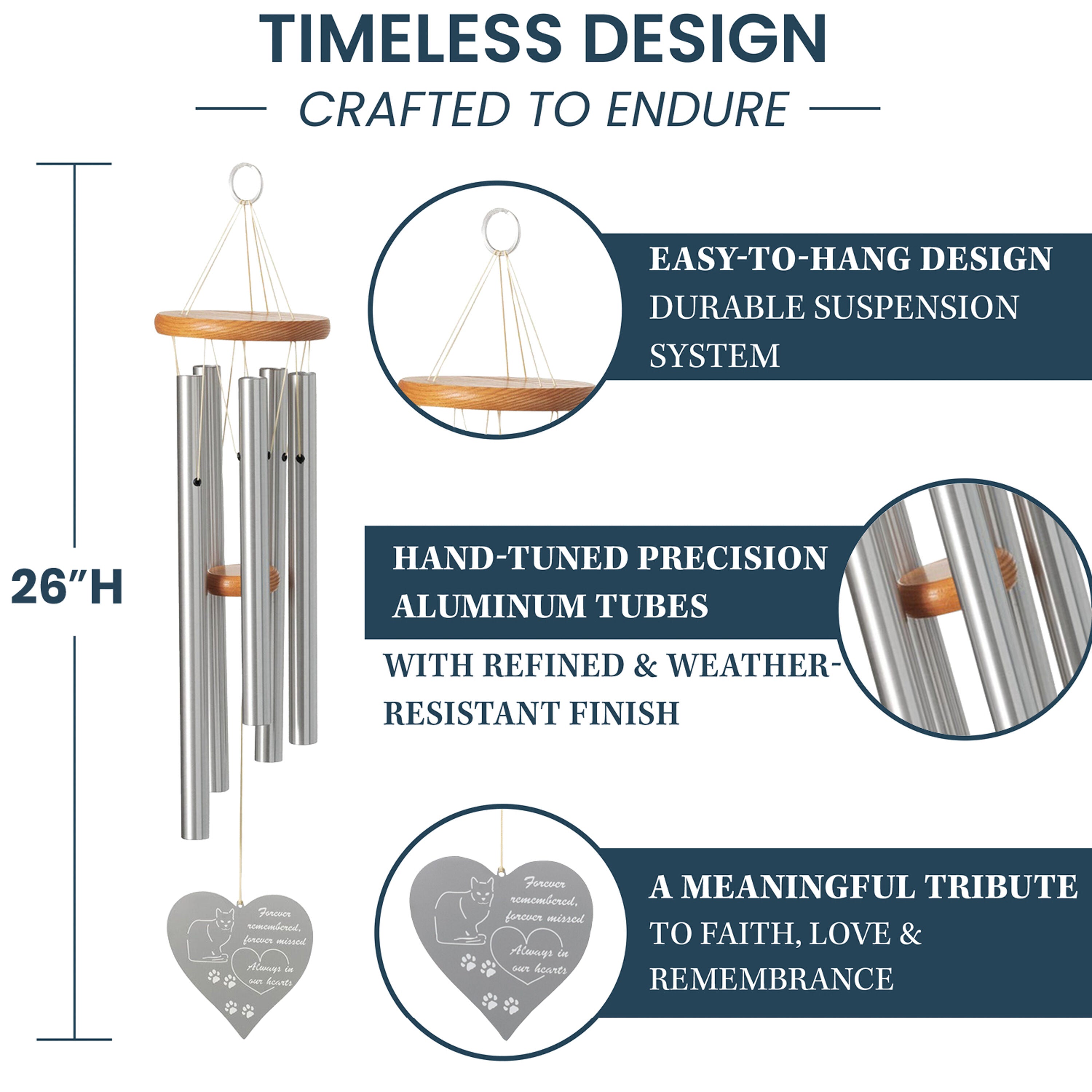 TIMELESS DESIGN

CRAFTED TO ENDURE

26"H

Forever remembered, forever missed

Always in our hearts

EASY-TO-HANG DESIGN
DURABLE SUSPENSION SYSTEM

HAND-TUNED PRECISION ALUMINUM TUBES

WITH REFINED & WEATHER-RESISTANT FINISH

Forever remembered, forever missed

Always in our hearts

A MEANINGFUL TRIBUTE
TO FAITH, LOVE & REMEMBRANCE